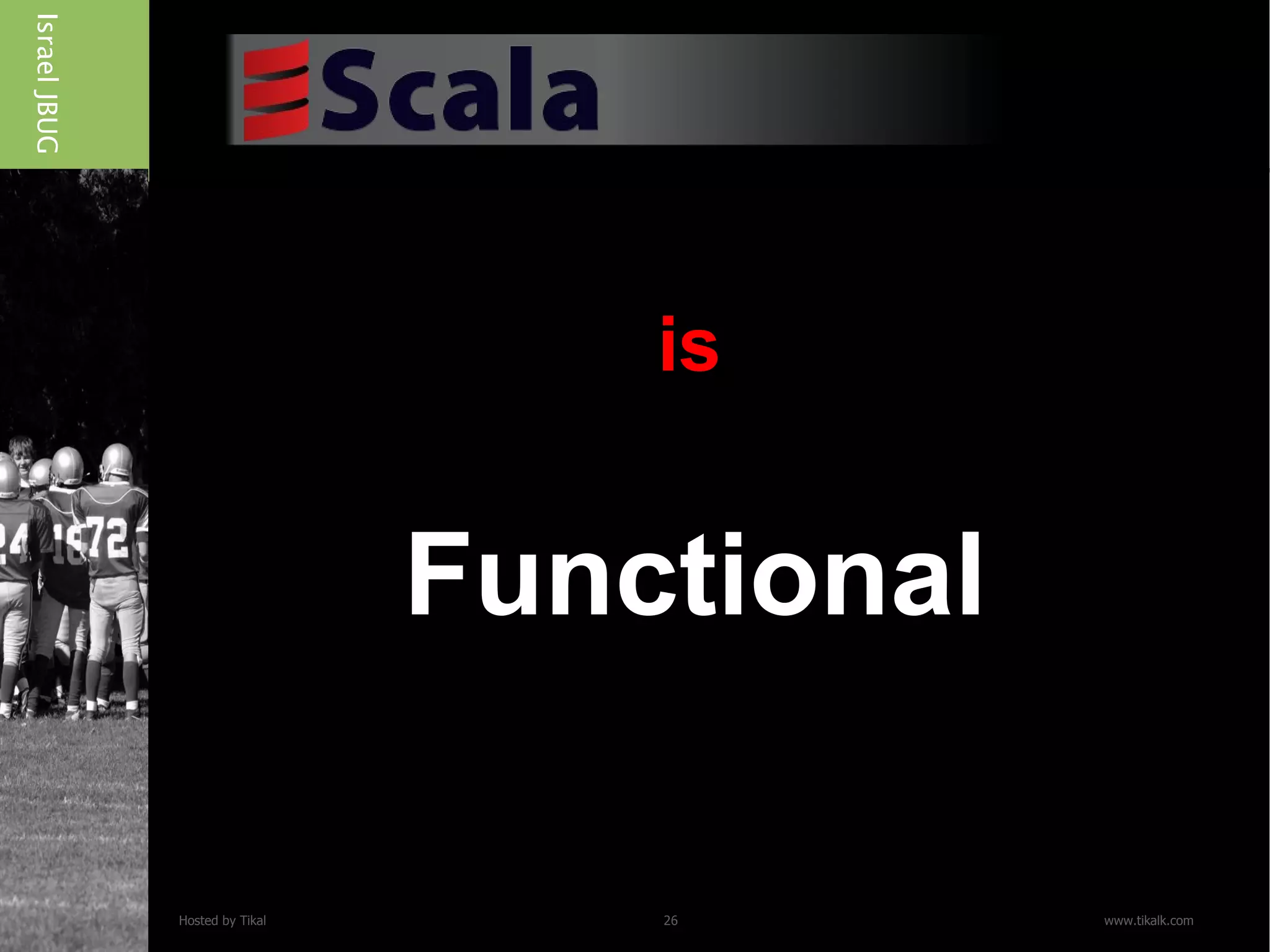 Israel JBUG

Scala

is

Functional

24 16 72

Hosted by Tikal

26

www.tikalk.com